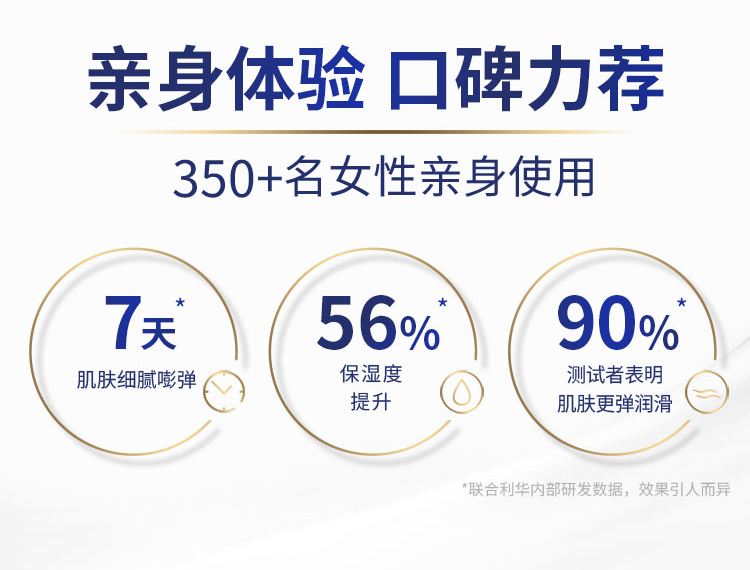 亲身体验 口碑力荐

350+名女性亲身使用

7天*
肌肤细腻嘭弹

56%*
保湿度
提升

90%*
测试者表明
肌肤更弹润滑

*联合利华内部研发数据，效果引人而异